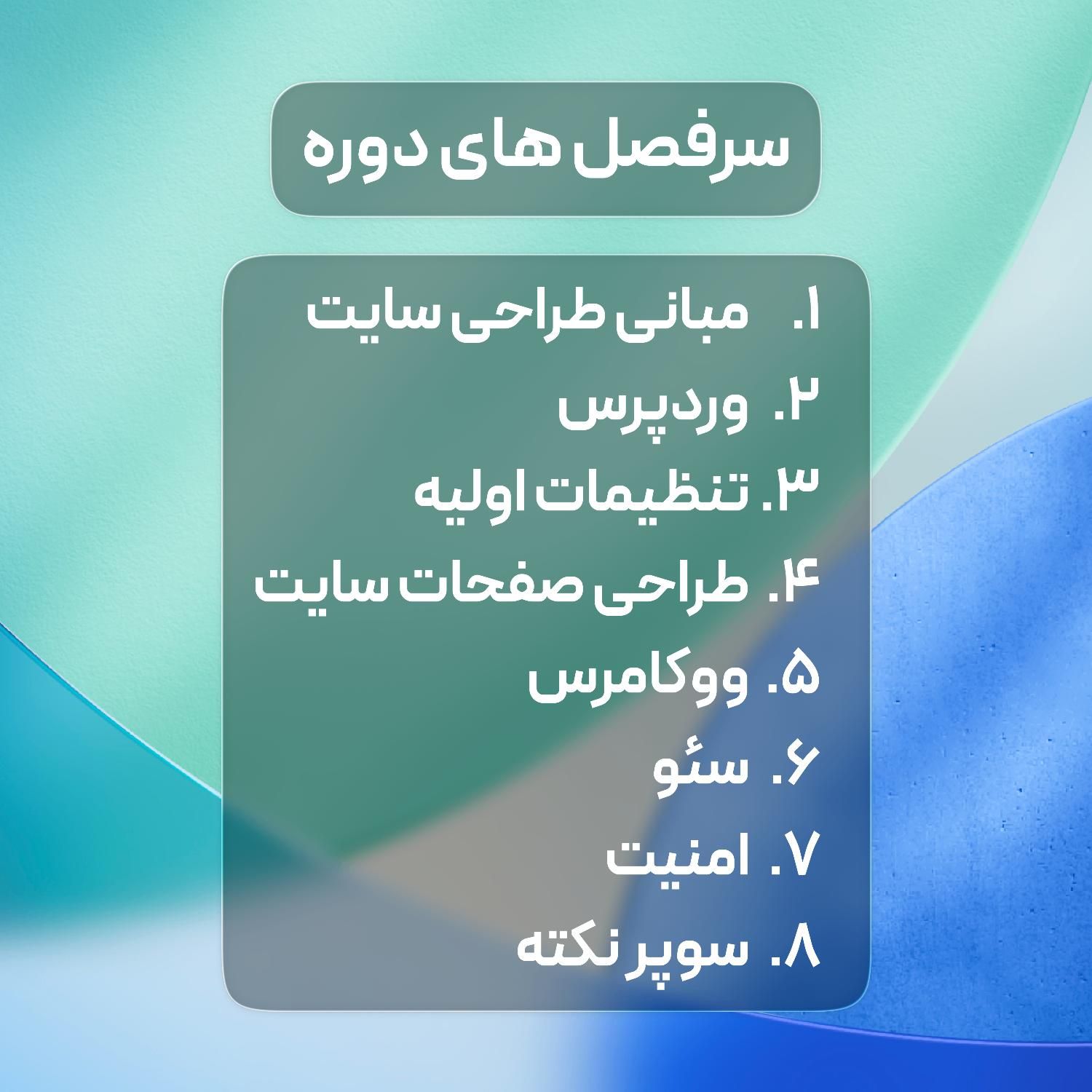 سرفصل های دوره

۱. مبانی طراحی سایت
۲. وردپرس
۳. تنظیمات اولیه
۴. طراحی صفحات سایت
۵. ووکامرس
۶. سئو
۷. امنیت
۸. سوپر نکته